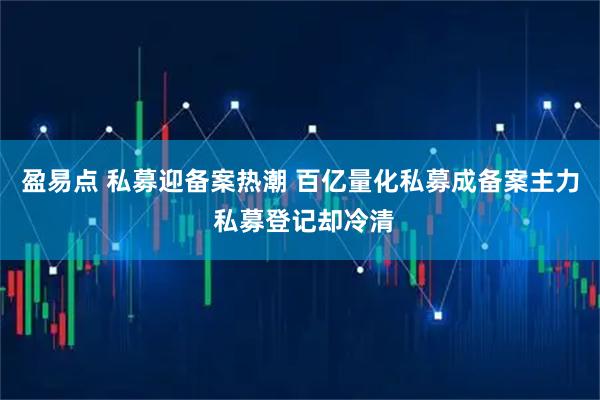 盈易点 私募迎备案热潮 百亿量化私募成备案主力 私募登记却冷清